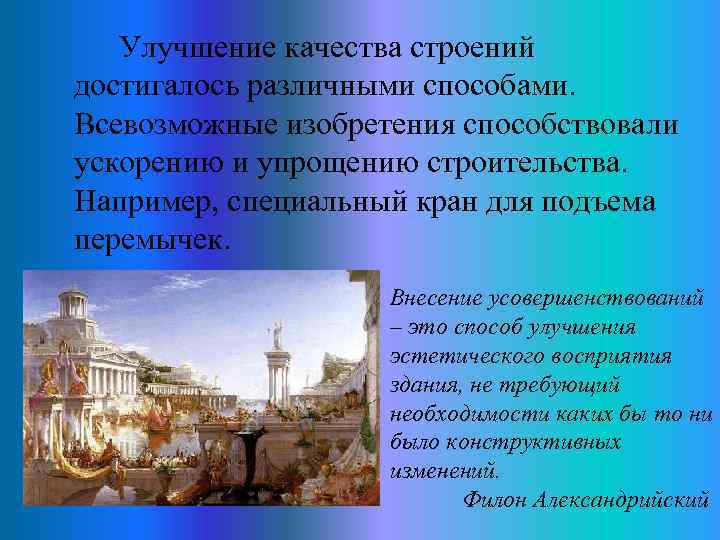 Улучшение качества строений достигалось различными способами. Всевозможные изобретения способствовали ускорению и упрощению строительства. Например, специальный кран для подъема перемычек.

Внесение усовершенствований – это способ улучшения эстетического восприятия здания, не требующий необходимости каких бы то ни было конструктивных изменений.

Филон Александрийский